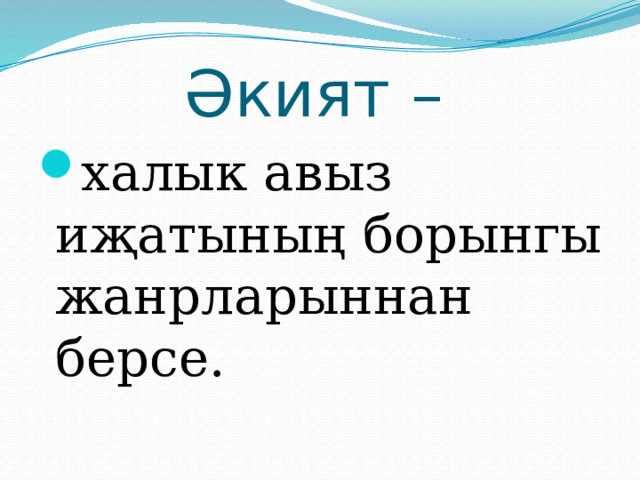 Әкият –

халык авыз иҗатының борынгы жанрларыннан берсе.